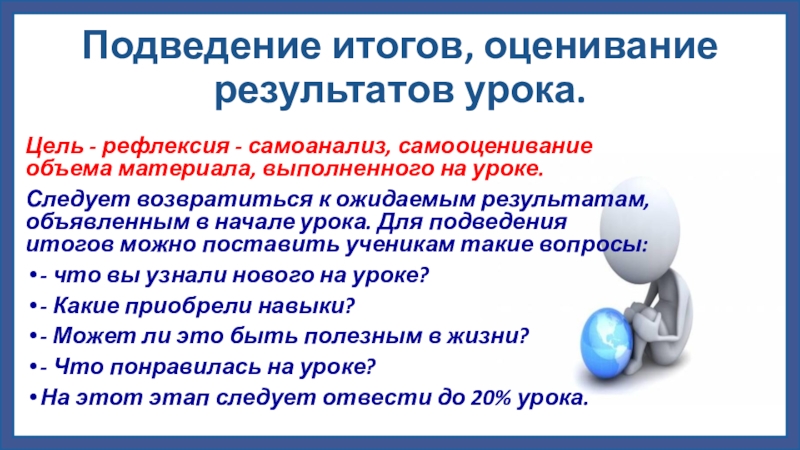 Подведение итогов, оценивание результатов урока.

Цель - рефлексия - самоанализ, самооценивание объема материала, выполненного на уроке.

Следует возвратиться к ожидаемым результатам, объявленным в начале урока. Для подведения итогов можно поставить ученикам такие вопросы:

•- что вы узнали нового на уроке?

•- Какие приобрели навыки?

•- Может ли это быть полезным в жизни?

•- Что понравилась на уроке?

•На этот этап следует отвести до 20% урока.